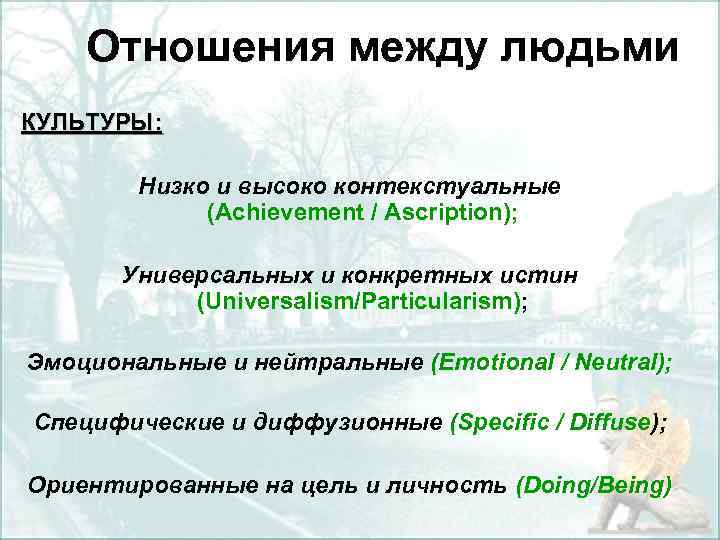 Отношения между людьми

КУЛЬТУРЫ:

Низко и высоко контекстуальные (Achievement / Ascription);

Универсальных и конкретных истин (Universalism/Particularism);

Эмоциональные и нейтральные (Emotional / Neutral);

Специфические и диффузионные (Specific / Diffuse);

Ориентированные на цель и личность (Doing/Being)